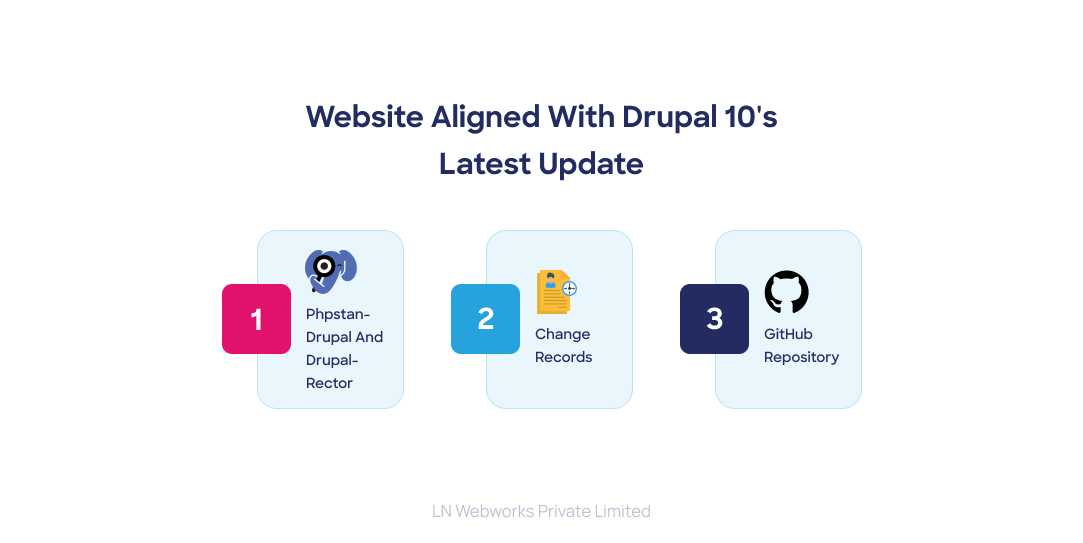 Website Aligned With Drupal 10's Latest Update

1
Phpstan-Drupal And Drupal-Rector

2
Change Records

3
GitHub Repository

LN Webworks Private Limited